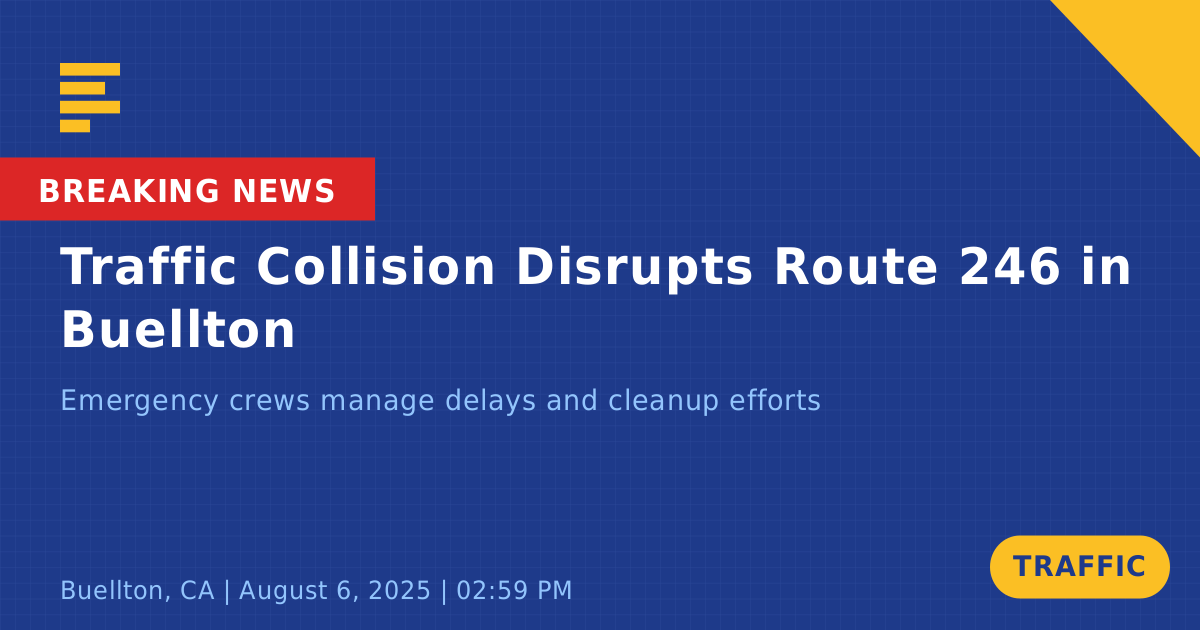 BREAKING NEWS

Traffic Collision Disrupts Route 246 in Buellton

Emergency crews manage delays and cleanup efforts

Buellton, CA | August 6, 2025 | 02:59 PM

TRAFFIC